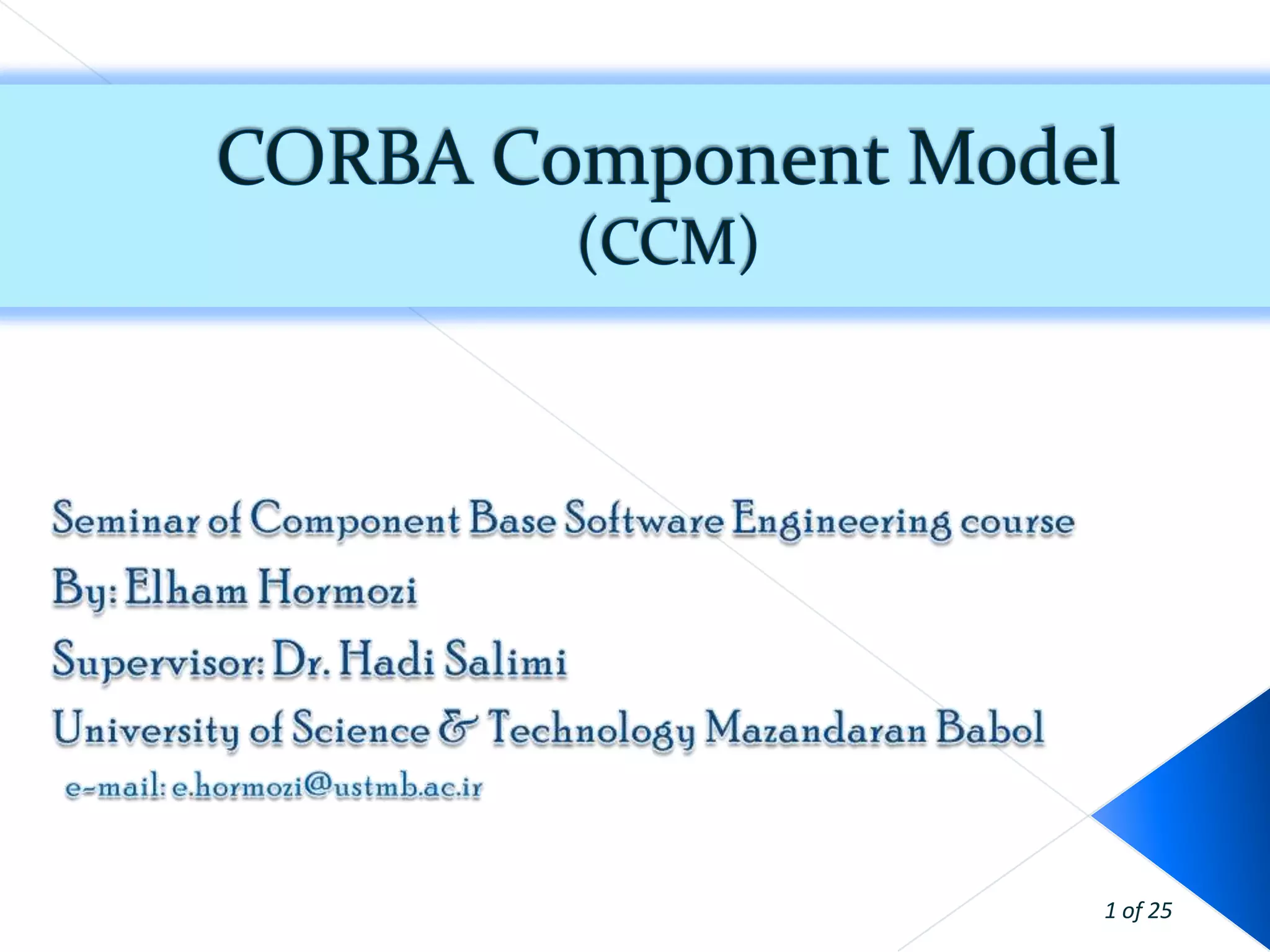 CORBA Component Model
(CCM)

Seminar of Component Base Software Engineering course

By: Elham Hormozi

Supervisor: Dr. Hadi Salimi

University of Science & Technology Mazandaran Babol

e-mail: e.hormozi@ustmb.ac.ir

1 of 25